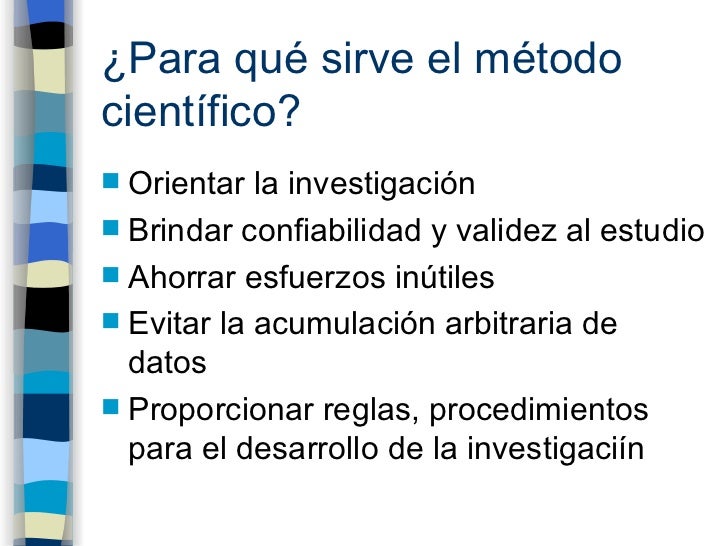 ¿Para qué sirve el método científico?

Orientar la investigación

Brindar confiabilidad y validez al estudio

Ahorrar esfuerzos inútiles

Evitar la acumulación arbitraria de datos

Proporcionar reglas, procedimientos para el desarrollo de la investigaciín